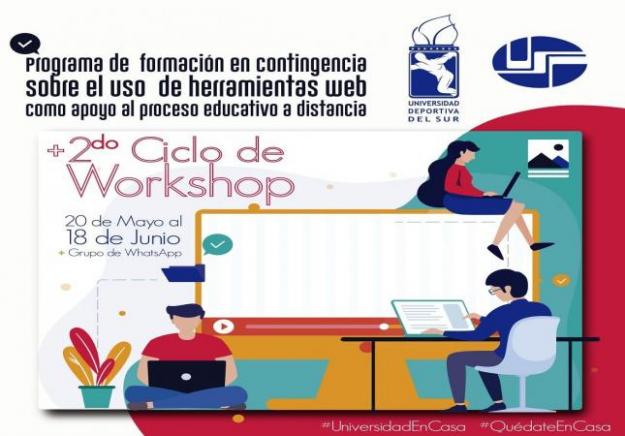 Programa de formación en contingencia sobre el uso de herramientas web como apoyo al proceso educativo a distancia

UNIVERSIDAD DEPORTIVA DEL SUR

+ 2do Ciclo de Workshop

20 de Mayo al 18 de Junio
+ Grupo de WhatsApp

#UniversidadEnCasa #QuédateEnCasa